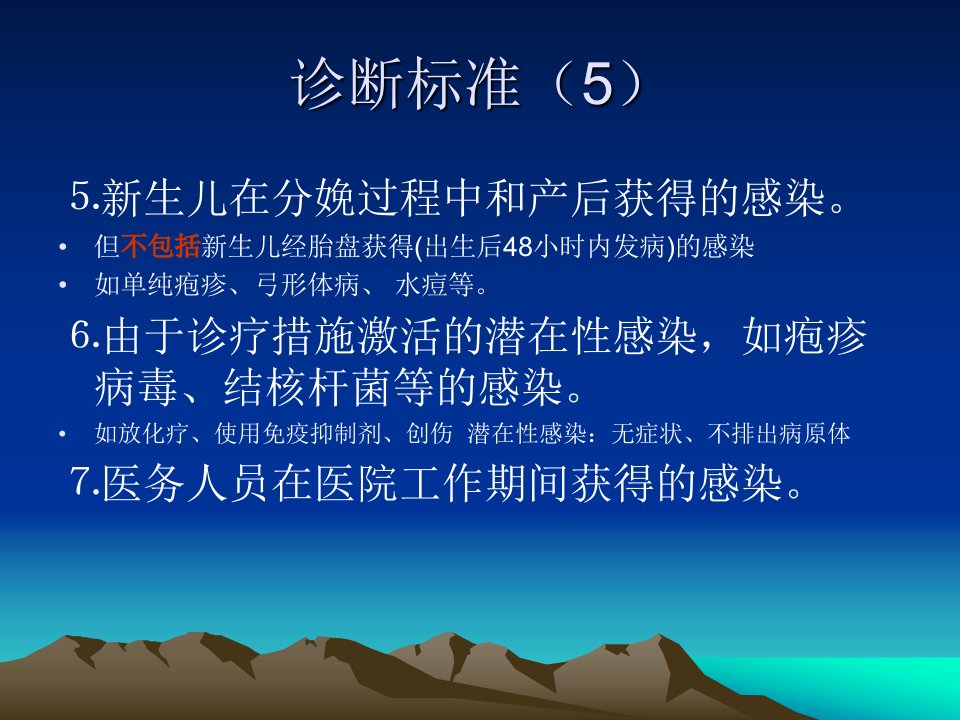 诊断标准（5）

5.新生儿在分娩过程中和产后获得的感染。

• 但不包括新生儿经胎盘获得(出生后48小时内发病)的感染
• 如单纯疱疹、弓形体病、 水痘等。

6.由于诊疗措施激活的潜在性感染，如疱疹病毒、结核杆菌等的感染。

• 如放化疗、使用免疫抑制剂、创伤 潜在性感染：无症状、不排出病原体

7.医务人员在医院工作期间获得的感染。